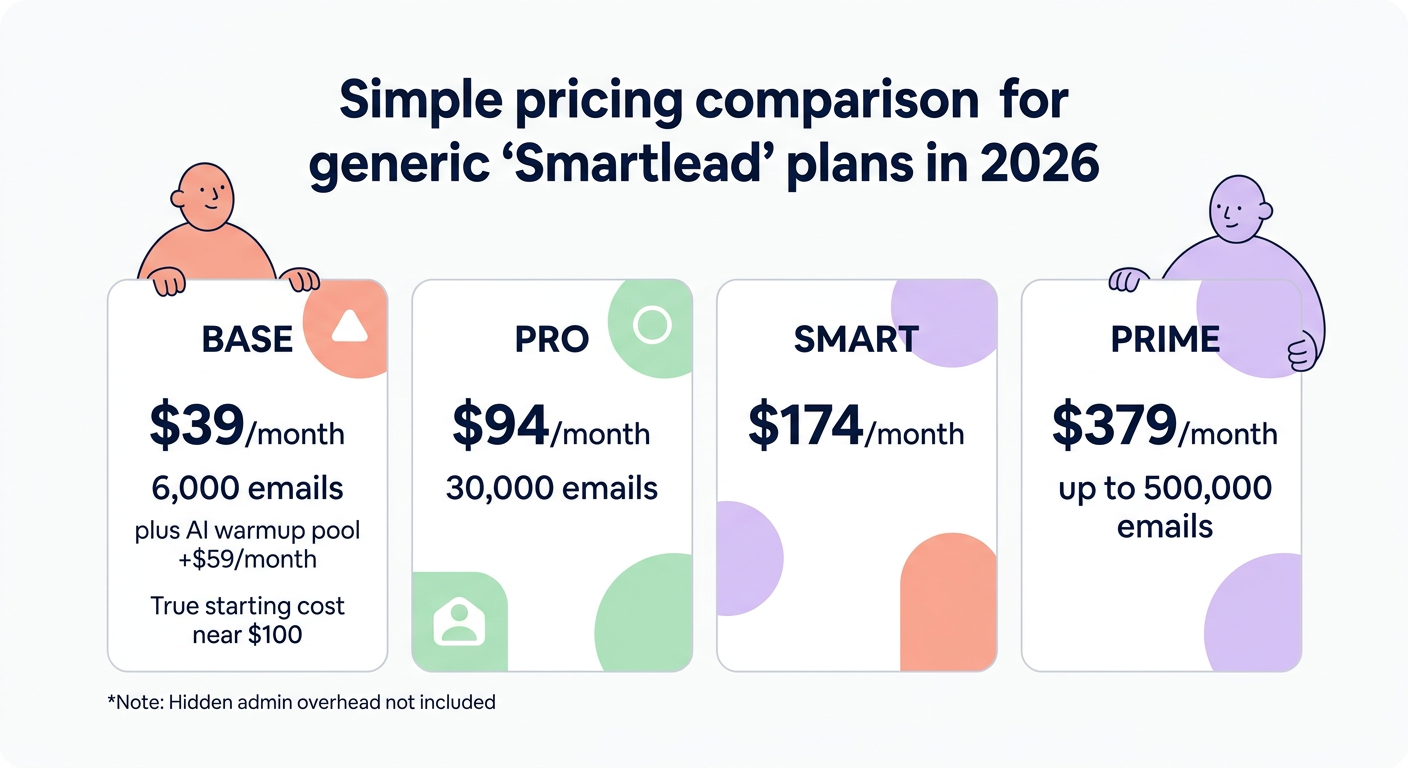 Simple pricing comparison for generic ‘Smartlead’ plans in 2026

BASE

$39/month

6,000 emails

plus AI warmup pool +$59/month

True starting cost near $100

PRO

$94/month

30,000 emails

SMART

$174/month

PRIME

$379/month

up to 500,000 emails

*Note: Hidden admin overhead not included